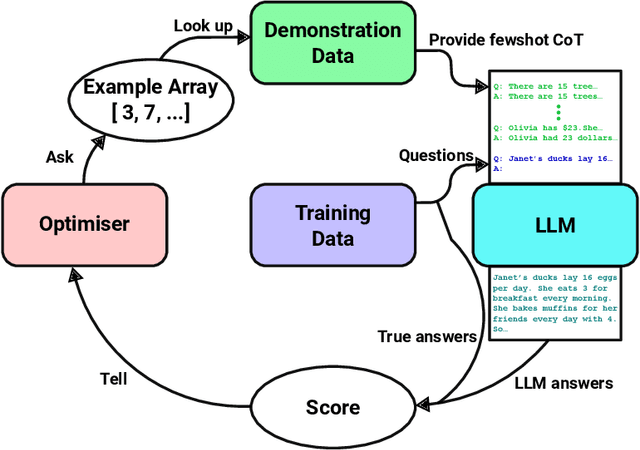 Look up

Demonstration Data

Provide fewshot CoT

Example Array
[ 3, 7, ...]

Q: There are 15 tree…
A: There are 15 trees…

Q: Olivia has $23.She…
A: Olivia had 23 dollars…

Q: Janet's ducks lay 16…
A:

Ask

Questions

Optimiser

Training Data

LLM

Janet's ducks lay 16 eggs per day. She eats 3 for breakfast every morning. She bakes muffins for her friends every day with 4. So…

True answers

Tell

LLM answers

Score